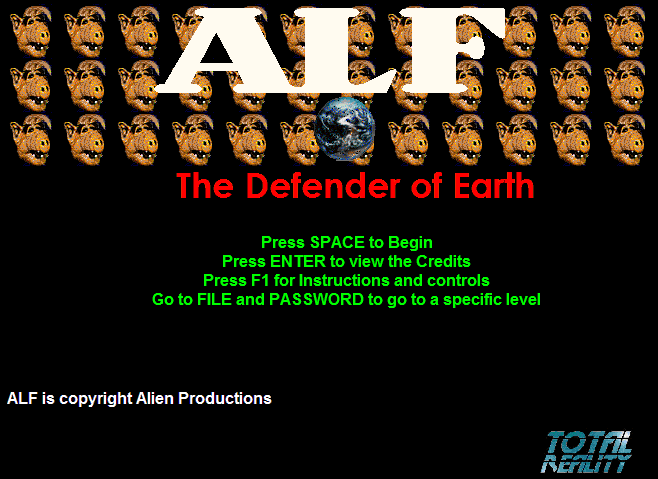 ALF

The Defender of Earth

Press SPACE to Begin
Press ENTER to view the Credits
Press F1 for Instructions and controls
Go to FILE and PASSWORD to go to a specific level

ALF is copyright Alien Productions

TOTAL REALITY